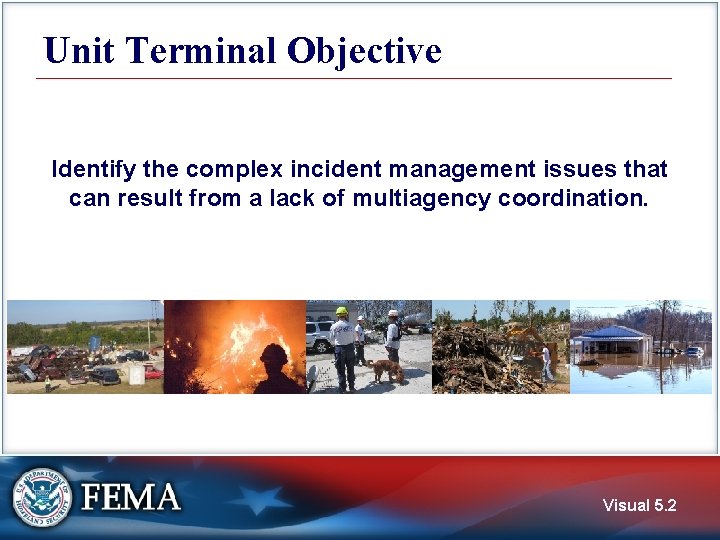 Unit Terminal Objective

Identify the complex incident management issues that can result from a lack of multiagency coordination.

U.S. DEPARTMENT OF HOMELAND SECURITY

FEMA

Visual 5.2